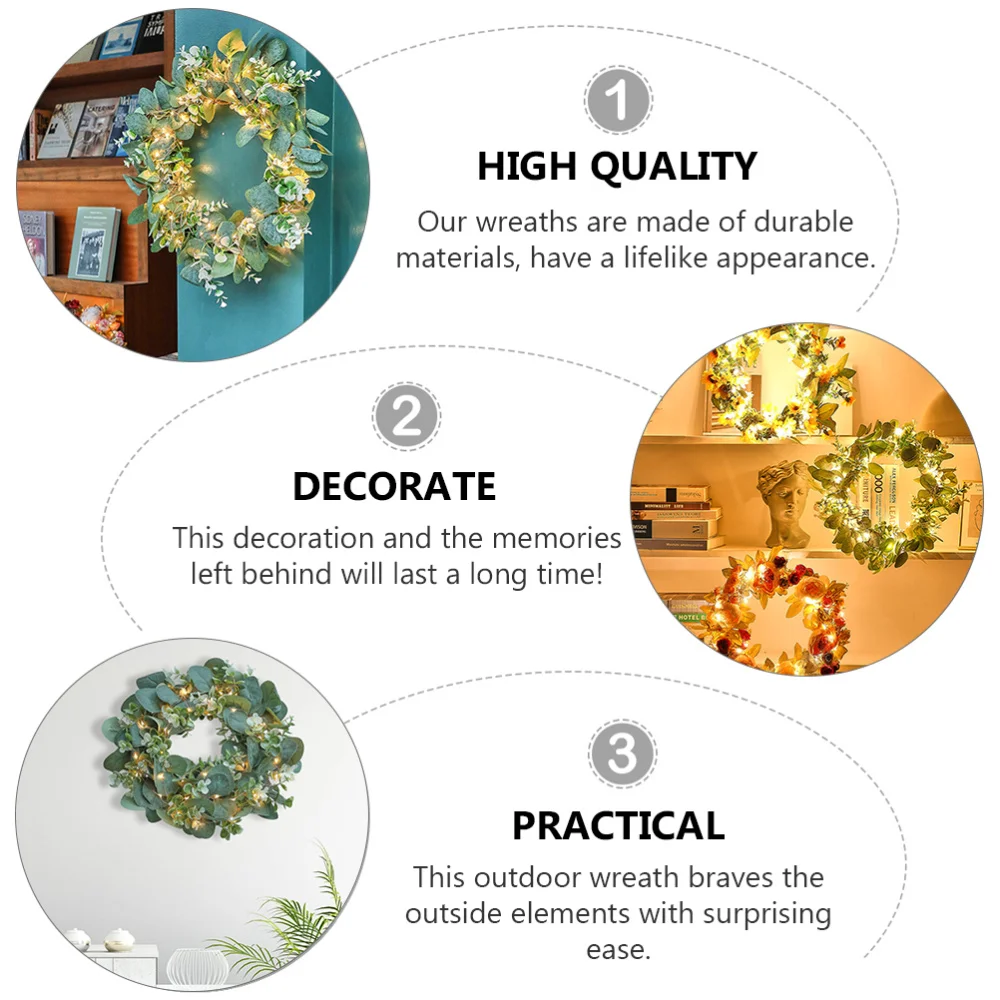 1

HIGH QUALITY

Our wreaths are made of durable materials, have a lifelike appearance.

2

DECORATE

This decoration and the memories left behind will last a long time!

3

PRACTICAL

This outdoor wreath braves the outside elements with surprising ease.